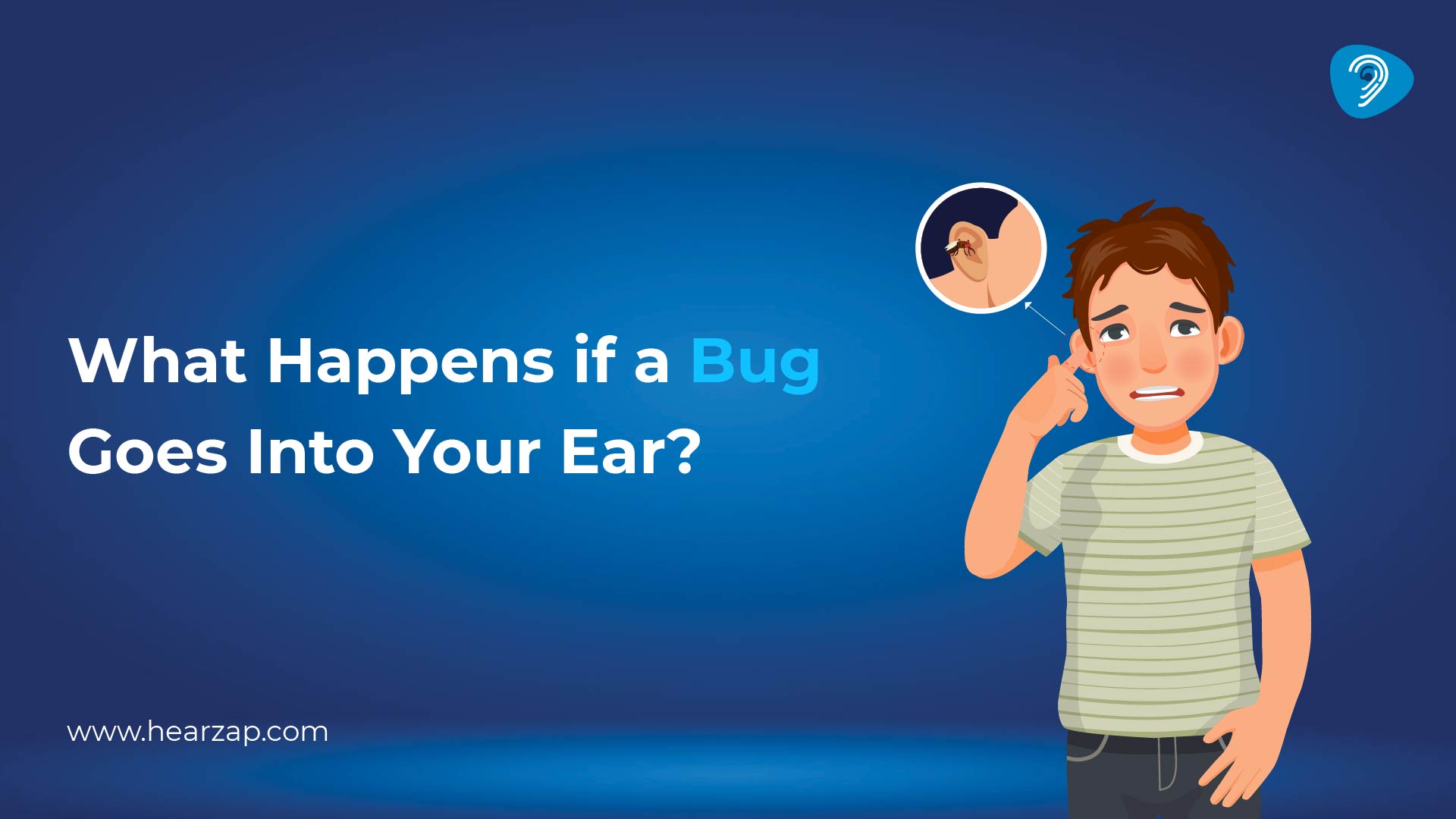 What Happens if a Bug Goes Into Your Ear?

www.hearzap.com